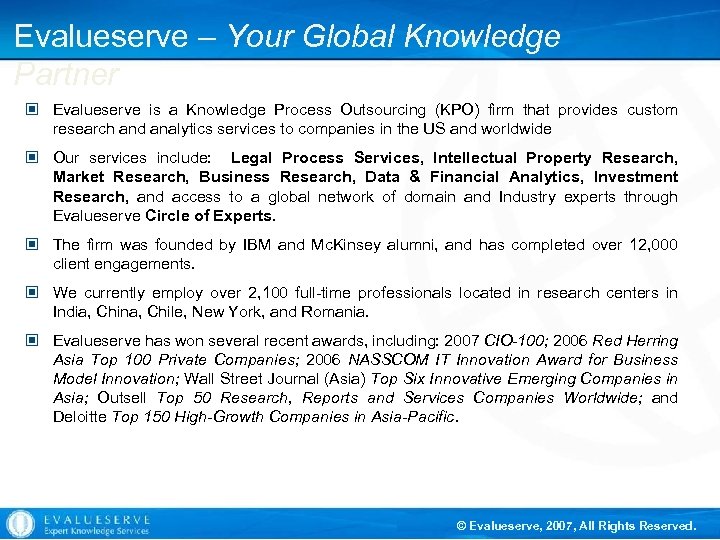 Evalueserve – Your Global Knowledge Partner

Evalueserve is a Knowledge Process Outsourcing (KPO) firm that provides custom research and analytics services to companies in the US and worldwide

Our services include: Legal Process Services, Intellectual Property Research, Market Research, Business Research, Data & Financial Analytics, Investment Research, and access to a global network of domain and Industry experts through Evalueserve Circle of Experts.

The firm was founded by IBM and McKinsey alumni, and has completed over 12,000 client engagements.

We currently employ over 2,100 full-time professionals located in research centers in India, China, Chile, New York, and Romania.

Evalueserve has won several recent awards, including: 2007 CIO-100; 2006 Red Herring Asia Top 100 Private Companies; 2006 NASSCOM IT Innovation Award for Business Model Innovation; Wall Street Journal (Asia) Top Six Innovative Emerging Companies in Asia; Outsell Top 50 Research, Reports and Services Companies Worldwide; and Deloitte Top 150 High-Growth Companies in Asia-Pacific.

EVALUESERVE
Expert Knowledge Services

© Evalueserve, 2007, All Rights Reserved.